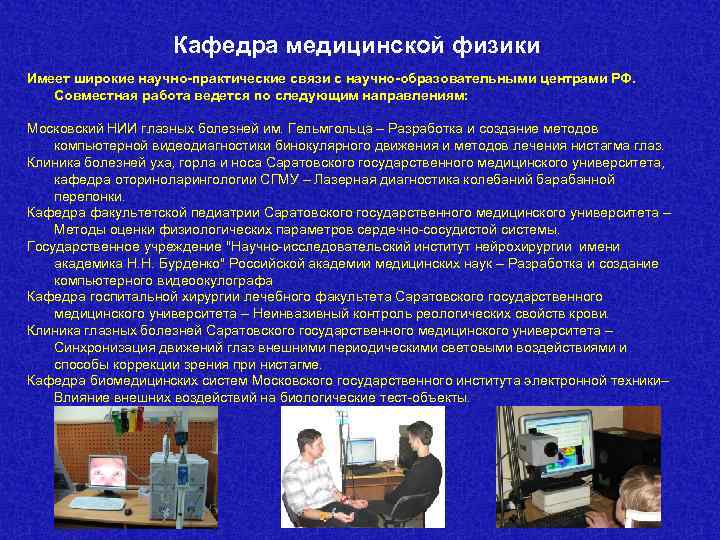 Кафедра медицинской физики

Имеет широкие научно-практические связи с научно-образовательными центрами РФ. Совместная работа ведется по следующим направлениям:

Московский НИИ глазных болезней им. Гельмгольца – Разработка и создание методов компьютерной видеодиагностики бинокулярного движения и методов лечения нистагма глаз.
Клиника болезней уха, горла и носа Саратовского государственного медицинского университета, кафедра оториноларингологии СГМУ – Лазерная диагностика колебаний барабанной перепонки.
Кафедра факультетской педиатрии Саратовского государственного медицинского университета – Методы оценки физиологических параметров сердечно-сосудистой системы.
Государственное учреждение "Научно-исследовательский институт нейрохирургии имени академика Н.Н. Бурденко" Российской академии медицинских наук – Разработка и создание компьютерного видеоокулографа
Кафедра госпитальной хирургии лечебного факультета Саратовского государственного медицинского университета – Неинвазивный контроль реологических свойств крови.
Клиника глазных болезней Саратовского государственного медицинского университета – Синхронизация движений глаз внешними периодическими световыми воздействиями и способы коррекции зрения при нистагме.
Кафедра биомедицинских систем Московского государственного института электронной техники– Влияние внешних воздействий на биологические тест-объекты.